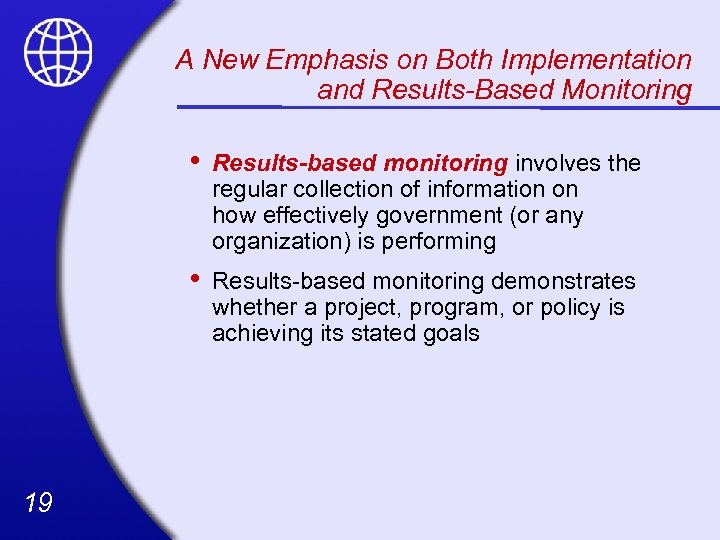 A New Emphasis on Both Implementation and Results-Based Monitoring

• Results-based monitoring involves the regular collection of information on how effectively government (or any organization) is performing

• Results-based monitoring demonstrates whether a project, program, or policy is achieving its stated goals

19